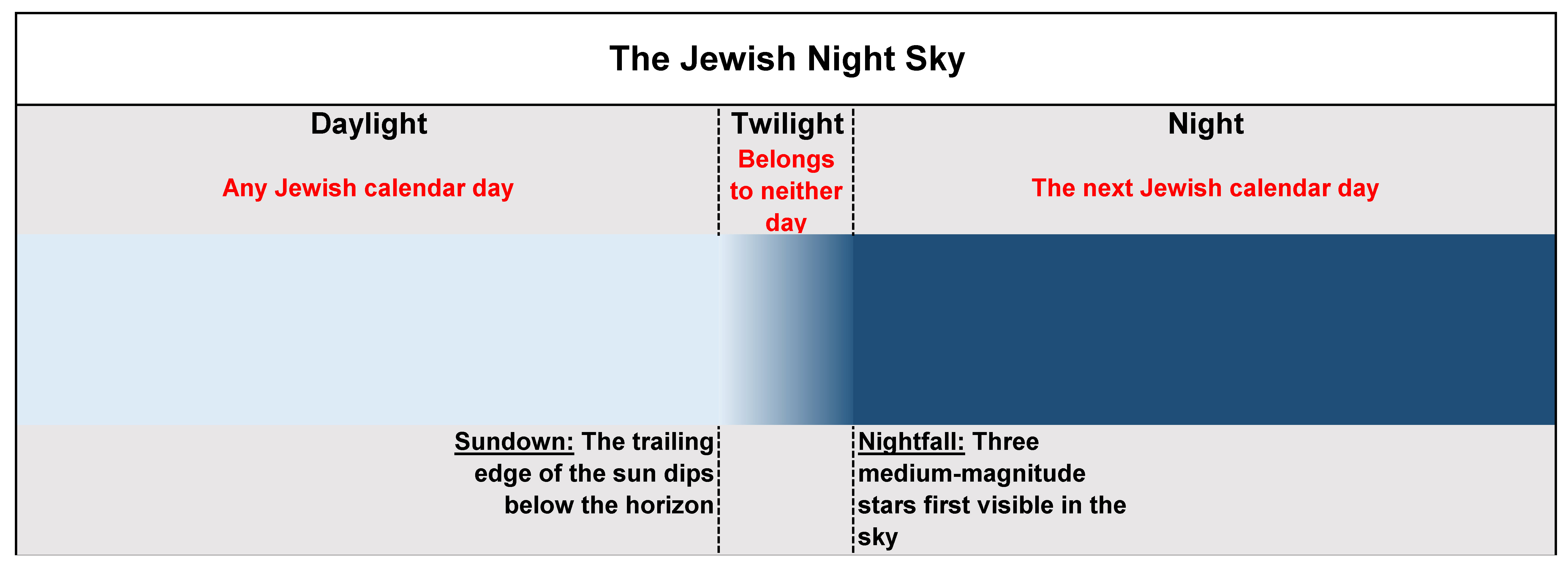 The Jewish Night Sky

Daylight

Any Jewish calendar day

Twilight

Belongs to neither day

Night

The next Jewish calendar day

Sundown: The trailing edge of the sun dips below the horizon

Nightfall: Three medium-magnitude stars first visible in the sky